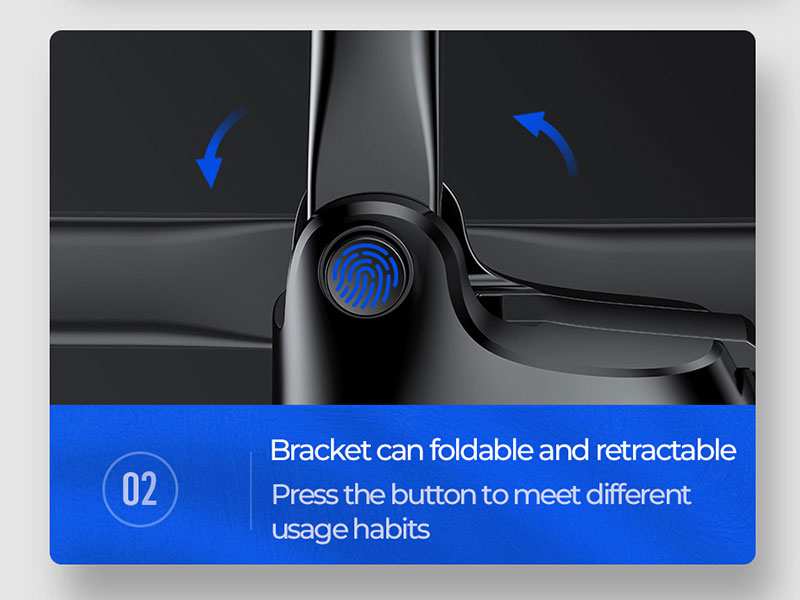 02

Bracket can foldable and retractable

Press the button to meet different usage habits